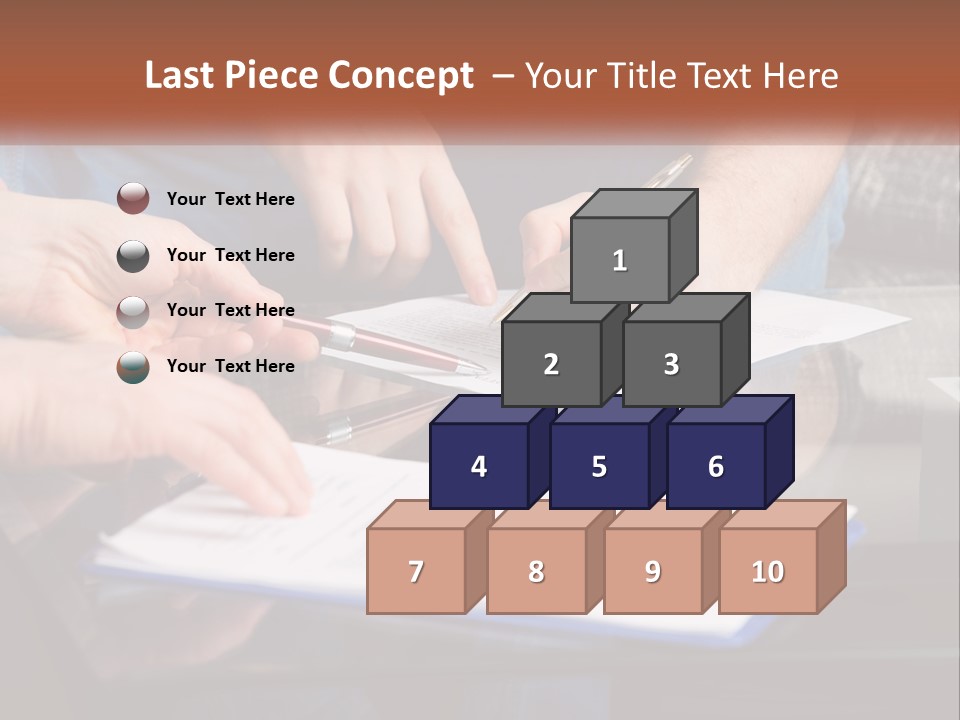 Last Piece Concept – Your Title Text Here

Your Text Here

Your Text Here

Your Text Here

Your Text Here

1

2

3

4

5

6

7

8

9

10